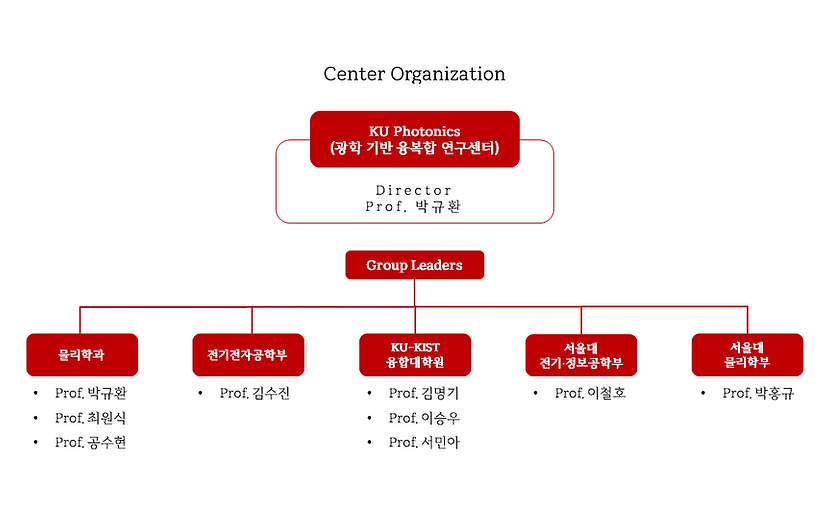 Center Organization

KU Photonics
(광학 기반 융복합 연구센터)

Director
Prof. 박규환

Group Leaders

물리학과
• Prof. 박규환
• Prof. 최원식
• Prof. 공수현

전기전자공학부
• Prof. 김수진

KU-KIST
융합대학원
• Prof. 김명기
• Prof. 이승우
• Prof. 서민아

서울대
전기·정보공학부
• Prof. 이철호

서울대
물리학부
• Prof. 박홍규